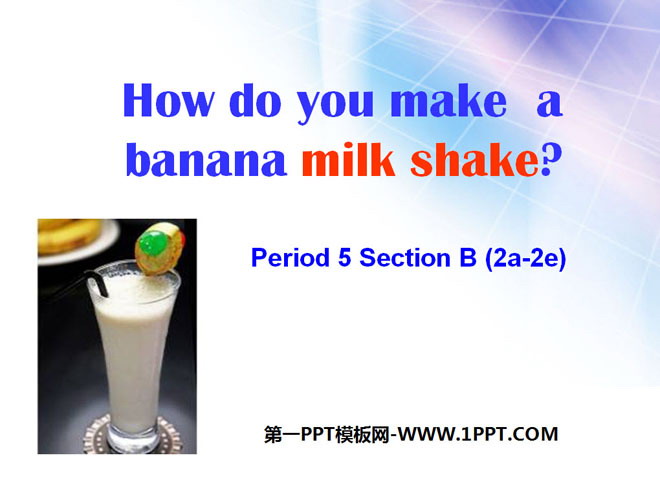 How do you make a banana milk shake?

Period 5 Section B (2a-2e)

第一PPT模板网-WWW.1PPT.COM